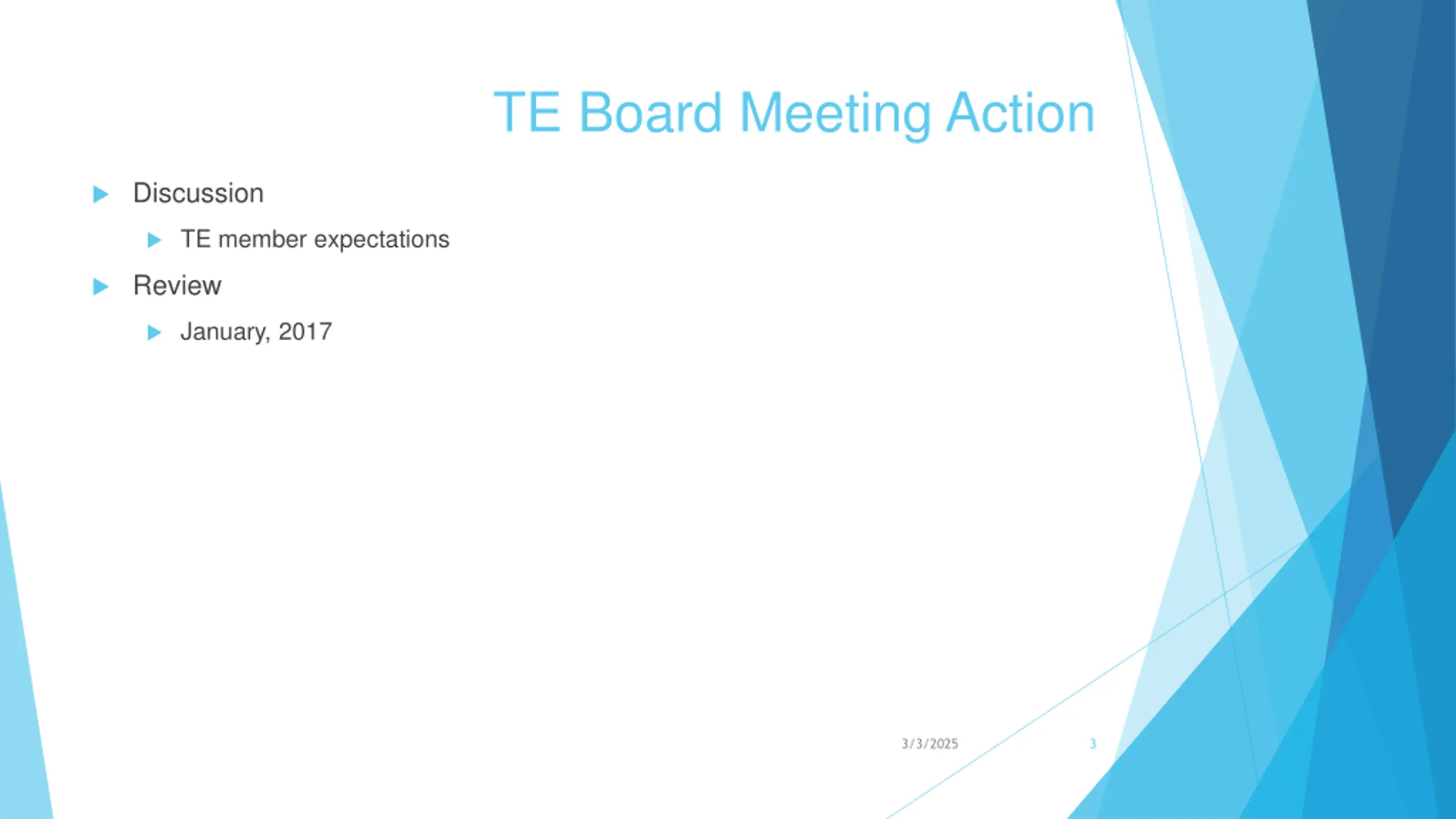 TE Board Meeting Action

Discussion

TE member expectations

Review

January, 2017

3/3/2025

3